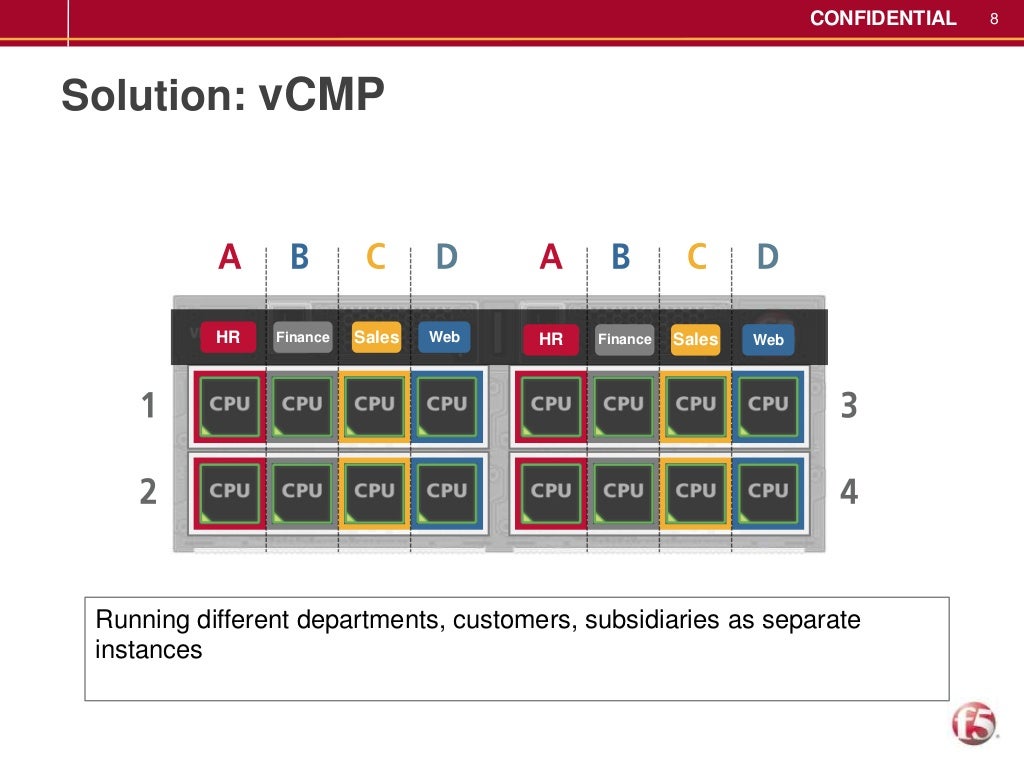 CONFIDENTIAL 8

Solution: vCMP

A B C D A B C D

HR Finance Sales Web HR Finance Sales Web

1 CPU CPU CPU CPU CPU CPU CPU CPU 3

2 CPU CPU CPU CPU CPU CPU CPU CPU 4

Running different departments, customers, subsidiaries as separate instances

f5